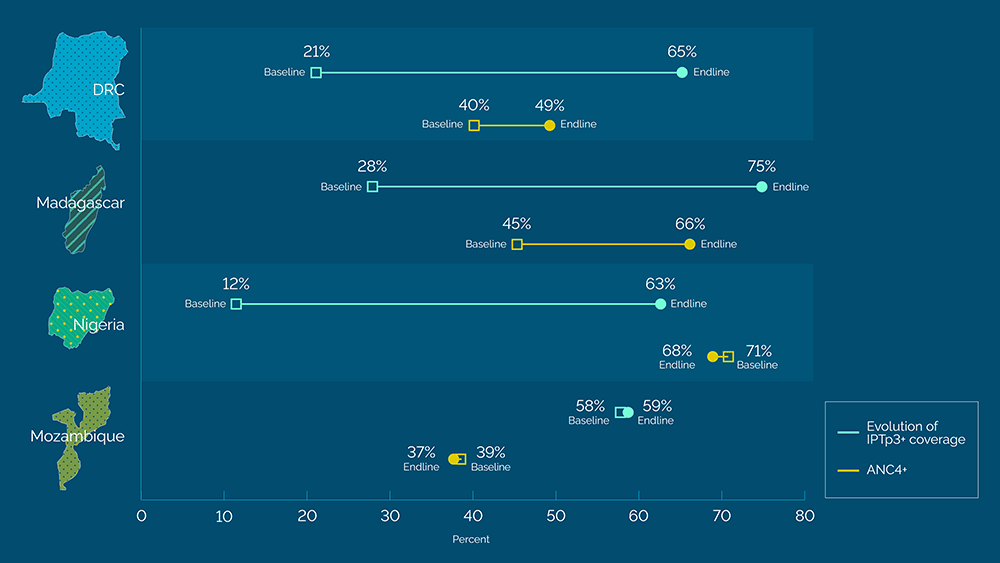 DRC

21%
Baseline

65%
Endline

40%
Baseline

49%
Endline

Madagascar

28%
Baseline

75%
Endline

45%
Baseline

66%
Endline

Nigeria

12%
Baseline

63%
Endline

68%
Endline

71%
Baseline

Mozambique

58%
Baseline

59%
Endline

37%
Endline

39%
Baseline

Evolution of IPTp3+ coverage

ANC4+

0 10 20 30 40 50 60 70 80

Percent